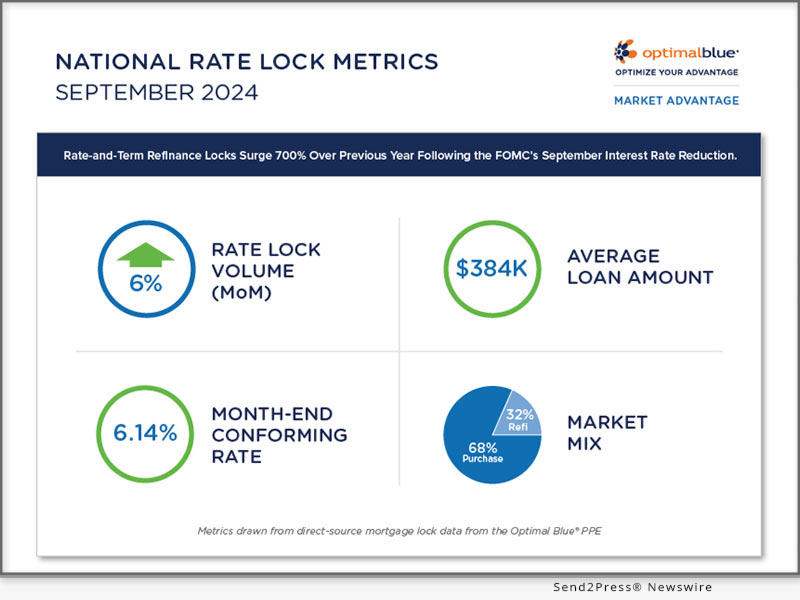 NATIONAL RATE LOCK METRICS
SEPTEMBER 2024

optimalblue
OPTIMIZE YOUR ADVANTAGE
MARKET ADVANTAGE

Rate-and-Term Refinance Locks Surge 700% Over Previous Year Following the FOMC's September Interest Rate Reduction.

6%
RATE LOCK VOLUME (MoM)

$384K
AVERAGE LOAN AMOUNT

6.14%
MONTH-END CONFORMING RATE

32% Refi
68% Purchase
MARKET MIX

Metrics drawn from direct-source mortgage lock data from the Optimal Blue® PPE

Send2Press® Newswire